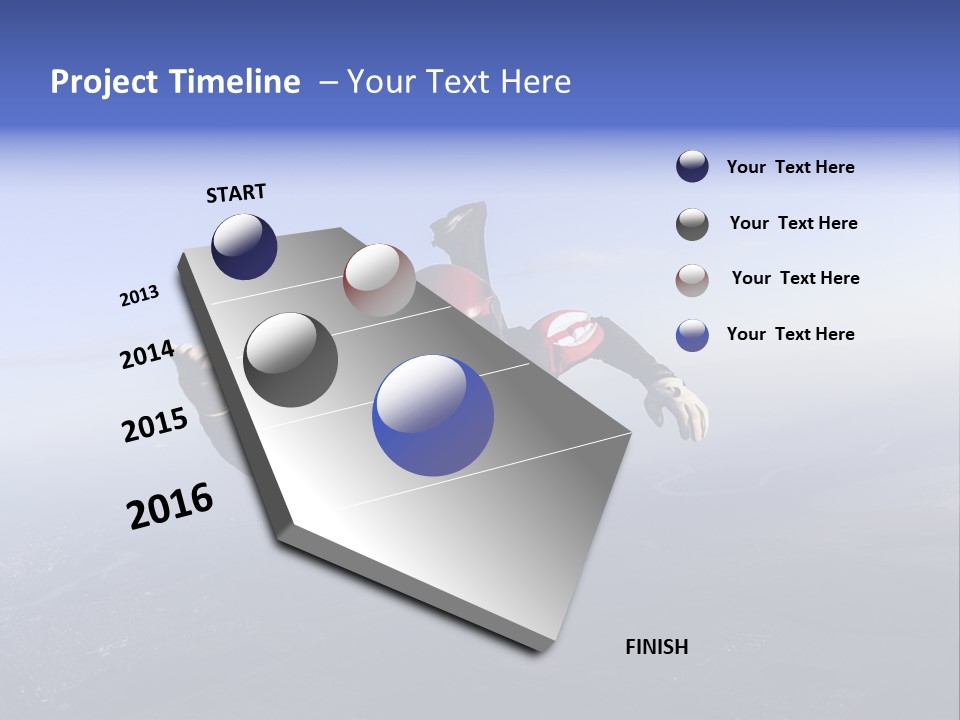 Project Timeline – Your Text Here

START

2013

2014

2015

2016

FINISH

Your Text Here

Your Text Here

Your Text Here

Your Text Here